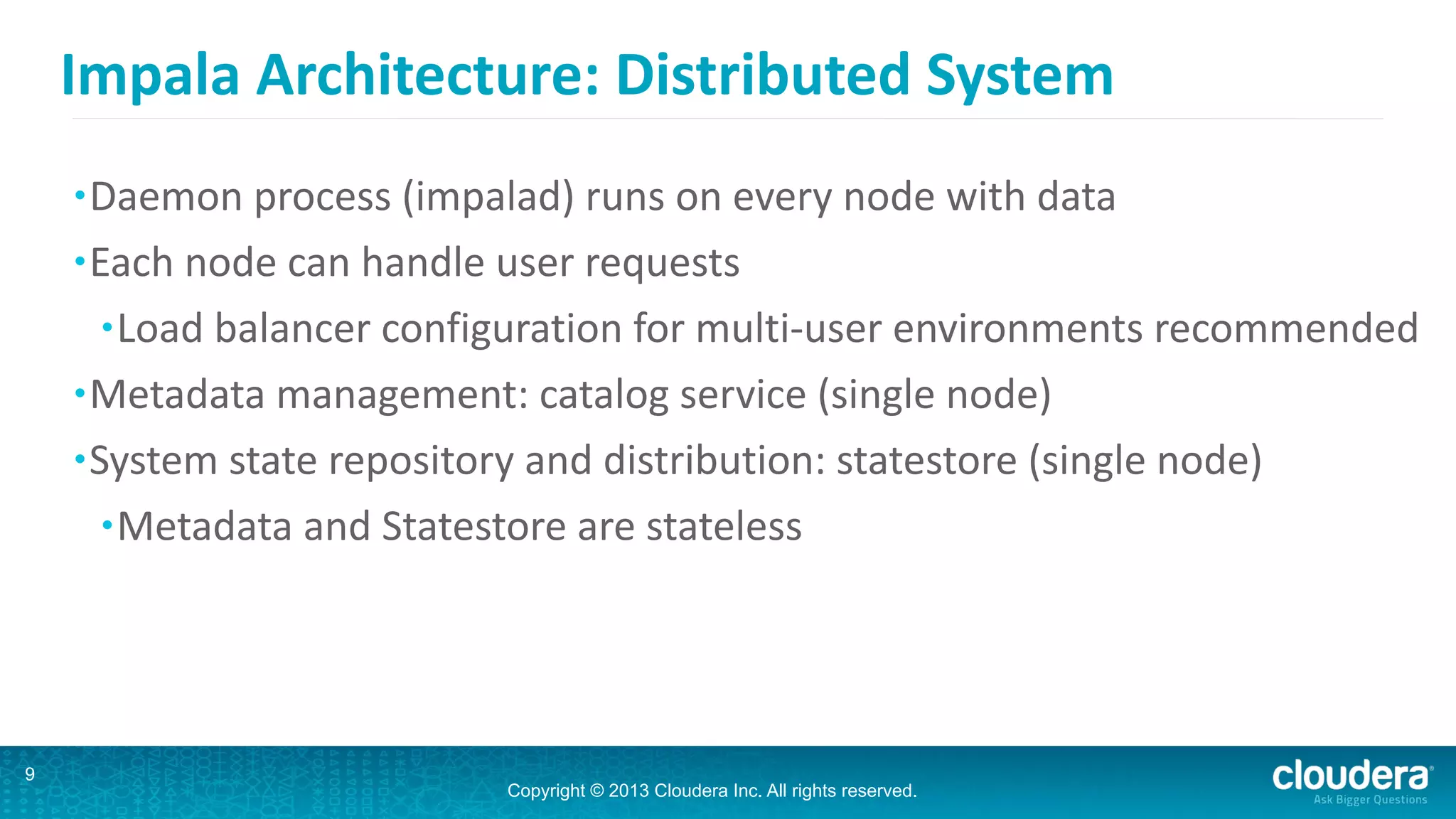 Impala Architecture: Distributed System

• Daemon process (impalad) runs on every node with data
• Each node can handle user requests
  • Load balancer configuration for multi-user environments recommended
• Metadata management: catalog service (single node)
• System state repository and distribution: statestore (single node)
  • Metadata and Statestore are stateless

9

Copyright © 2013 Cloudera Inc. All rights reserved.

cloudera
Ask Bigger Questions